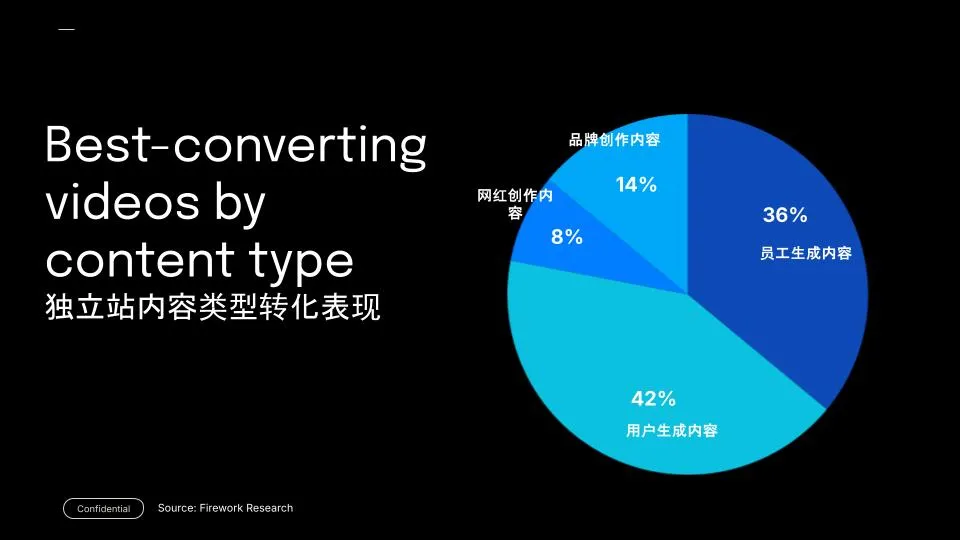 Best-converting videos by content type
独立站内容类型转化表现

品牌创作内容
14%

网红创作内容
8%

36%
员工生成内容

42%
用户生成内容

Confidential

Source: Firework Research